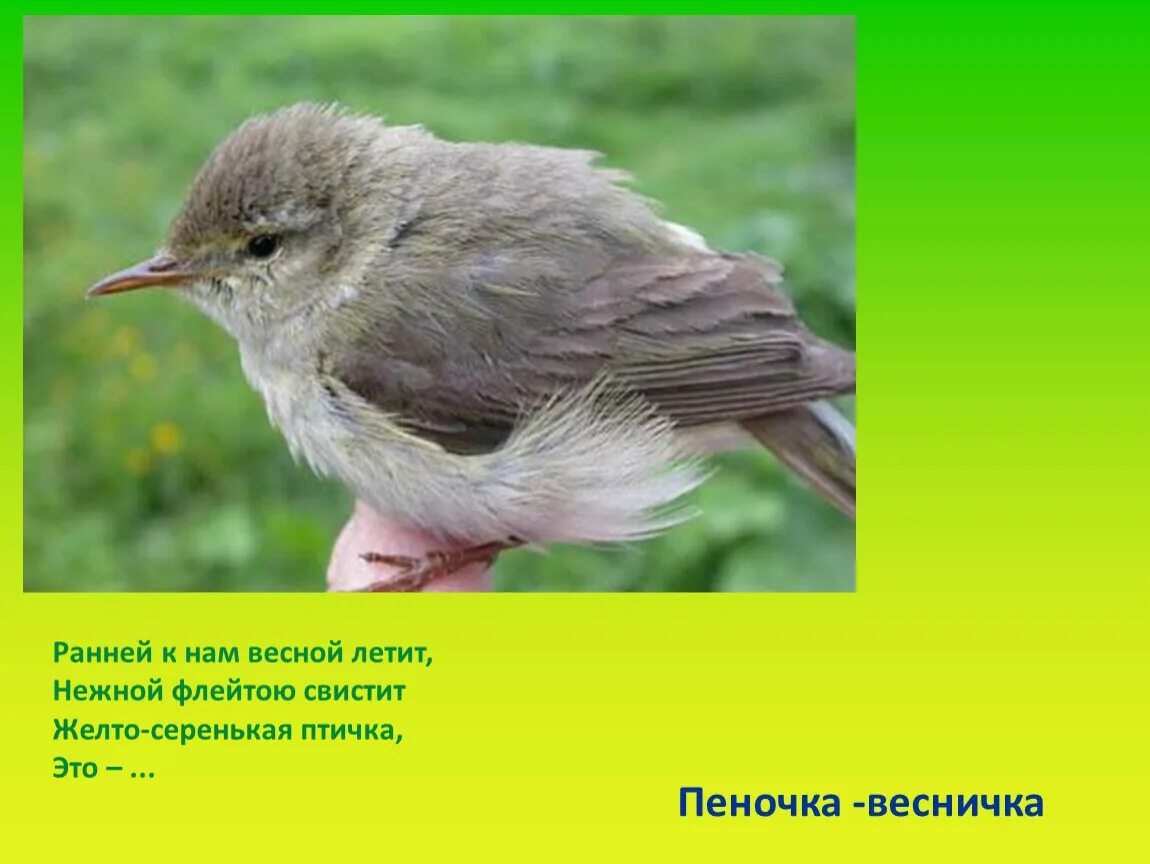 Ранней к нам весной летит,
Нежной флейтою свистит
Желто-серенькая птичка,
Это – ...

Пеночка -весничка